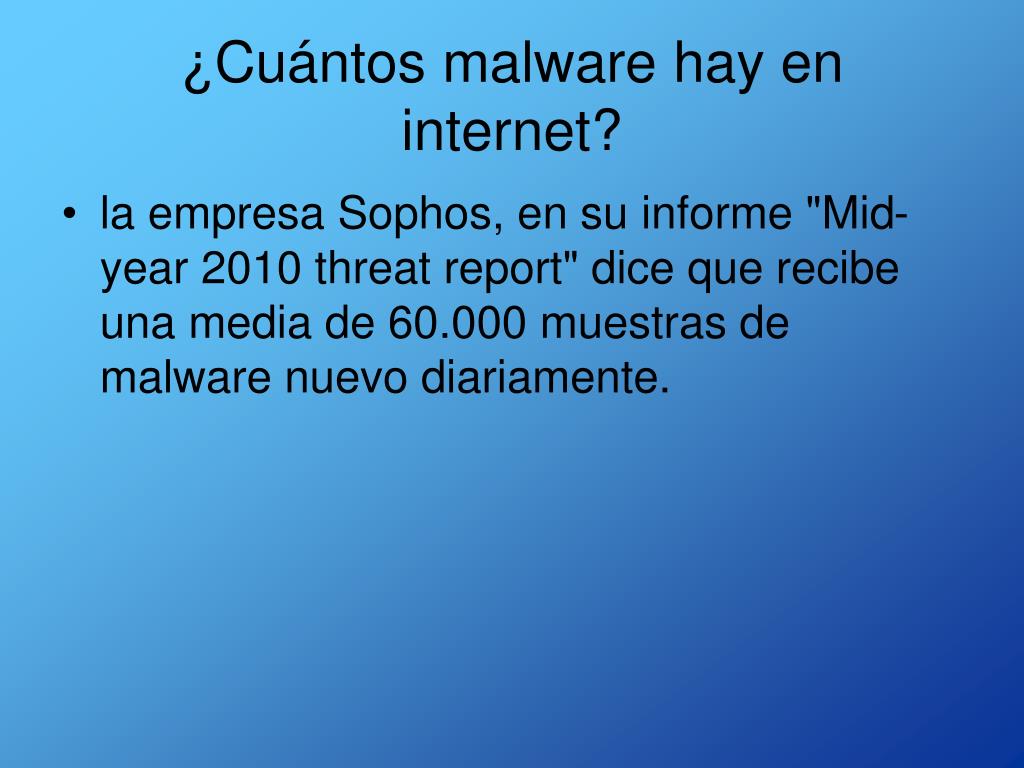 ¿Cuántos malware hay en internet?

• la empresa Sophos, en su informe "Mid-year 2010 threat report" dice que recibe una media de 60.000 muestras de malware nuevo diariamente.